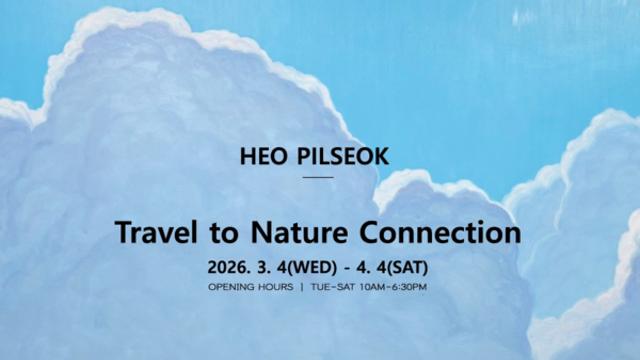 HEO PILSEOK

Travel to Nature Connection

2026. 3. 4(WED) - 4. 4(SAT)

OPENING HOURS | TUE-SAT 10AM-6:30PM